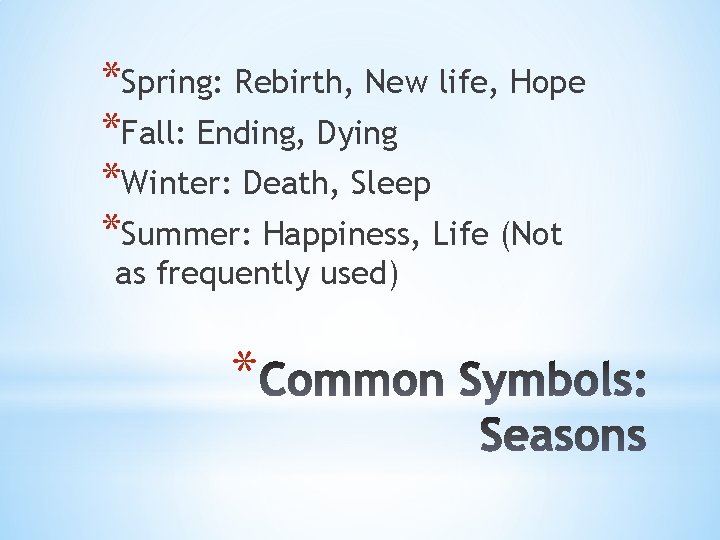 *Spring: Rebirth, New life, Hope
*Fall: Ending, Dying
*Winter: Death, Sleep
*Summer: Happiness, Life (Not as frequently used)

*Common Symbols: Seasons